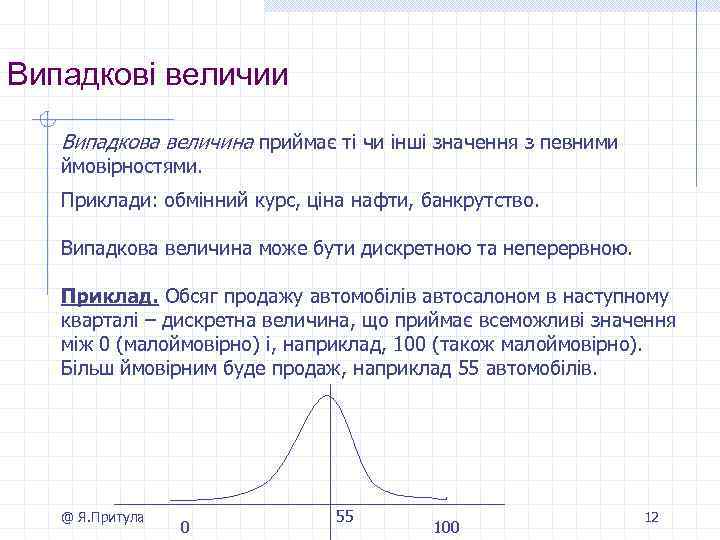 Випадкові величии

Випадкова величина приймає ті чи інші значення з певними ймовірностями.

Приклади: обмінний курс, ціна нафти, банкрутство.

Випадкова величина може бути дискретною та неперервною.

Приклад. Обсяг продажу автомобілів автосалоном в наступному кварталі – дискретна величина, що приймає всеможливі значення між 0 (малоймовірно) і, наприклад, 100 (також малоймовірно). Більш ймовірним буде продаж, наприклад 55 автомобілів.

0

55

100

@ Я.Притула

12